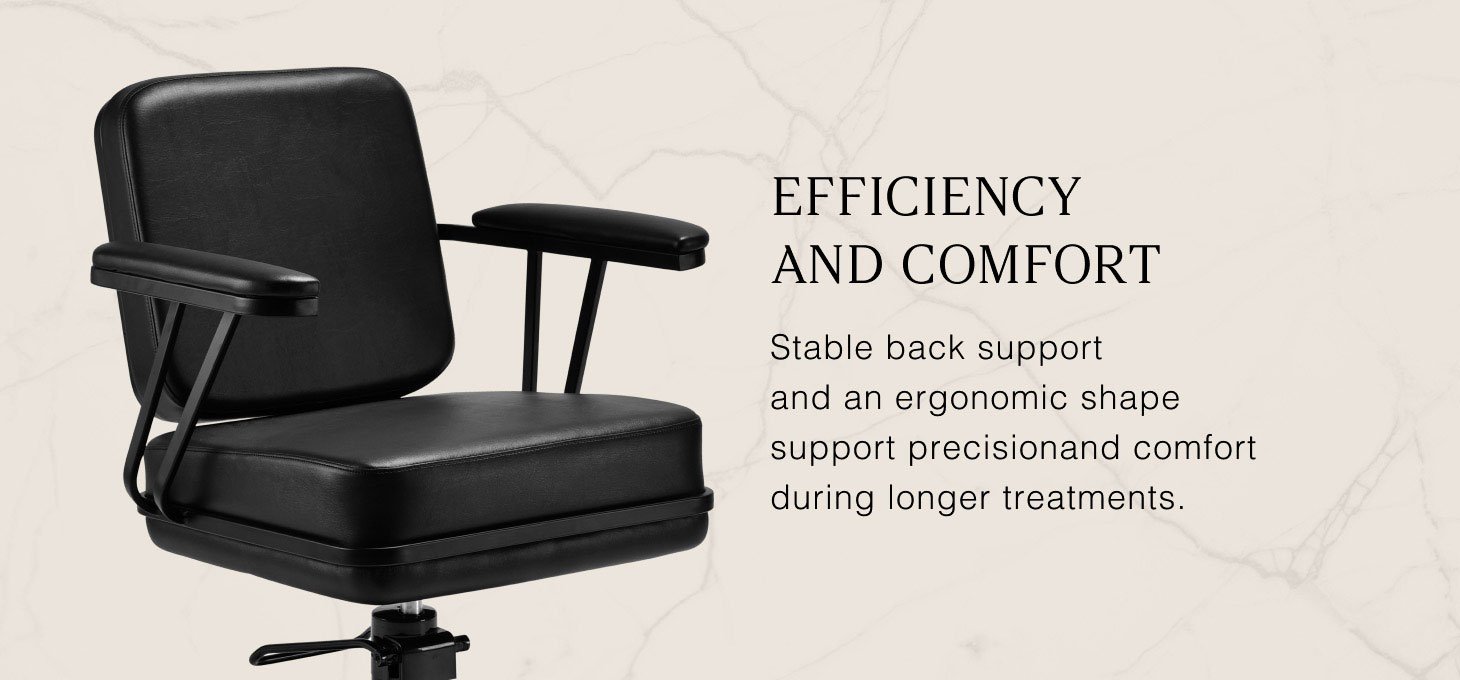 EFFICIENCY
AND COMFORT

Stable back support and an ergonomic shape support precisionand comfort during longer treatments.